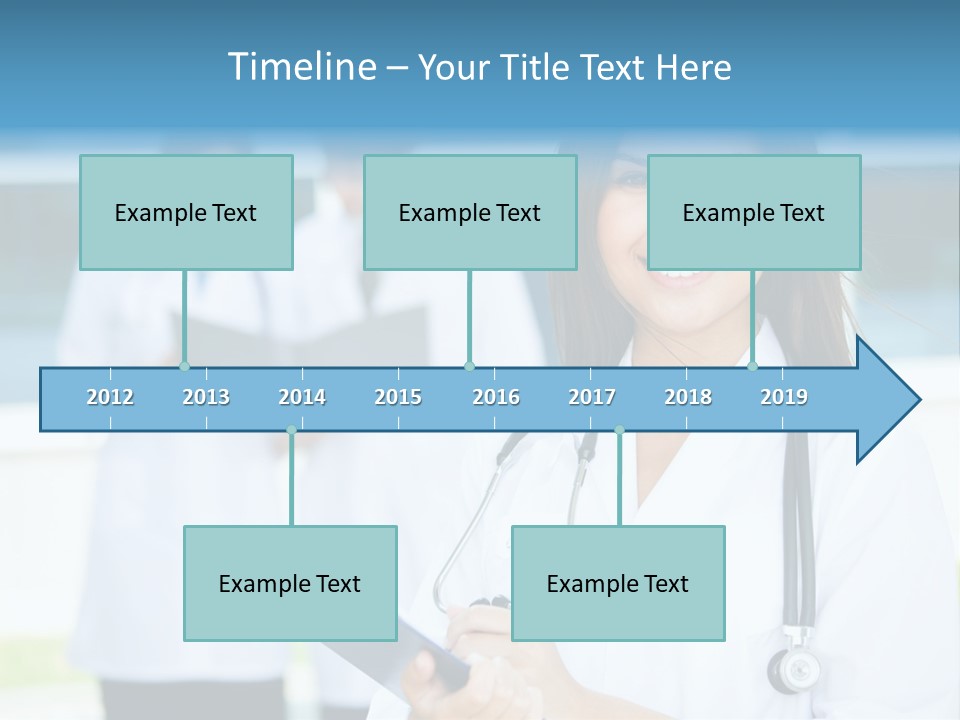 Timeline – Your Title Text Here

Example Text

Example Text

Example Text

2012 2013 2014 2015 2016 2017 2018 2019

Example Text

Example Text